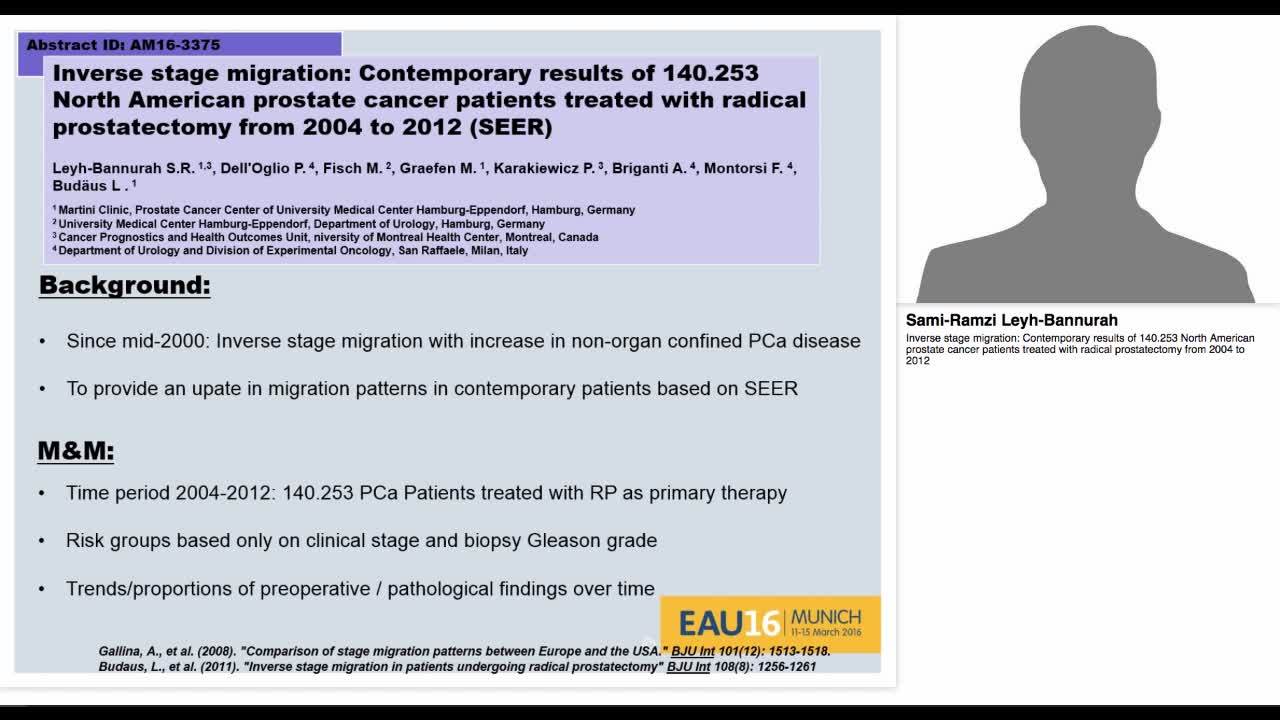 Abstract ID: AM16-3375

Inverse stage migration: Contemporary results of 140.253 North American prostate cancer patients treated with radical prostatectomy from 2004 to 2012 (SEER)

Leyh-Bannurah S.R. $^{1,3}$, Dell'Oglio P. $^{4}$, Fisch M. $^{2}$, Graefen M. $^{1}$, Karakiewicz P. $^{3}$, Briganti A. $^{4}$, Montorsi F. $^{4}$, Budäus L . $^{1}$

$^{1}$ Martini Clinic, Prostate Cancer Center of University Medical Center Hamburg-Eppendorf, Hamburg, Germany
$^{2}$ University Medical Center Hamburg-Eppendorf, Department of Urology, Hamburg, Germany
$^{3}$ Cancer Prognostics and Health Outcomes Unit, niversity of Montreal Health Center, Montreal, Canada
$^{4}$ Department of Urology and Division of Experimental Oncology, San Raffaele, Milan, Italy

Background:

• Since mid-2000: Inverse stage migration with increase in non-organ confined PCa disease

• To provide an upate in migration patterns in contemporary patients based on SEER

M&M:

• Time period 2004-2012: 140.253 PCa Patients treated with RP as primary therapy

• Risk groups based only on clinical stage and biopsy Gleason grade

• Trends/proportions of preoperative / pathological findings over time

EAU16 MUNICH 11-15 March 2016

Gallina, A., et al. (2008). "Comparison of stage migration patterns between Europe and the USA." BJU Int 101(12): 1513-1518.
Budaus, L., et al. (2011). "Inverse stage migration in patients undergoing radical prostatectomy" BJU Int 108(8): 1256-1261

Sami-Ramzi Leyh-Bannurah
Inverse stage migration: Contemporary results of 140.253 North American prostate cancer patients treated with radical prostatectomy from 2004 to 2012